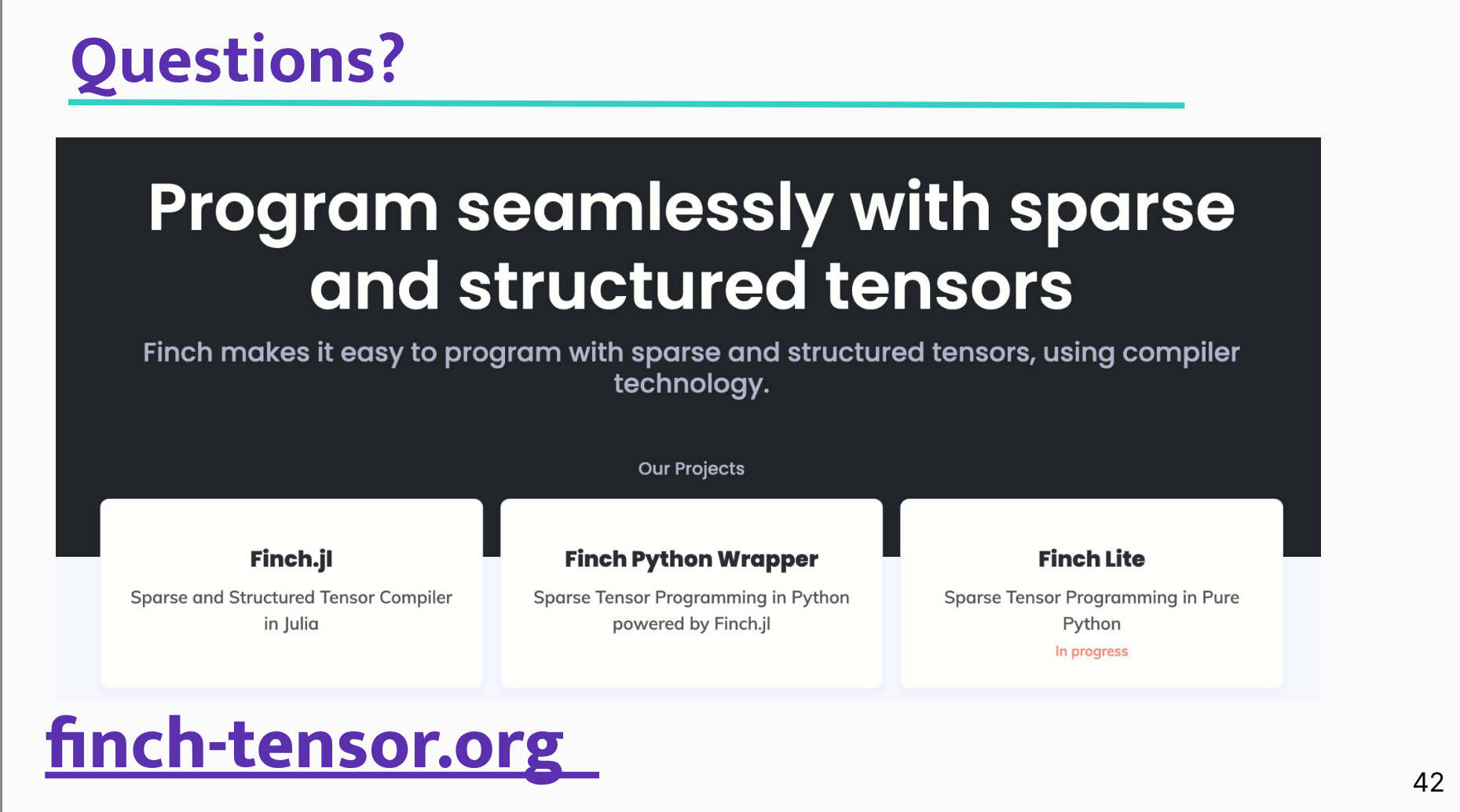 Questions?

Program seamlessly with sparse and structured tensors

Finch makes it easy to program with sparse and structured tensors, using compiler technology.

Our Projects

Finch.jl

Sparse and Structured Tensor Compiler in Julia

Finch Python Wrapper

Sparse Tensor Programming in Python powered by Finch.jl

Finch Lite

Sparse Tensor Programming in Pure Python

In progress

finch-tensor.org

42